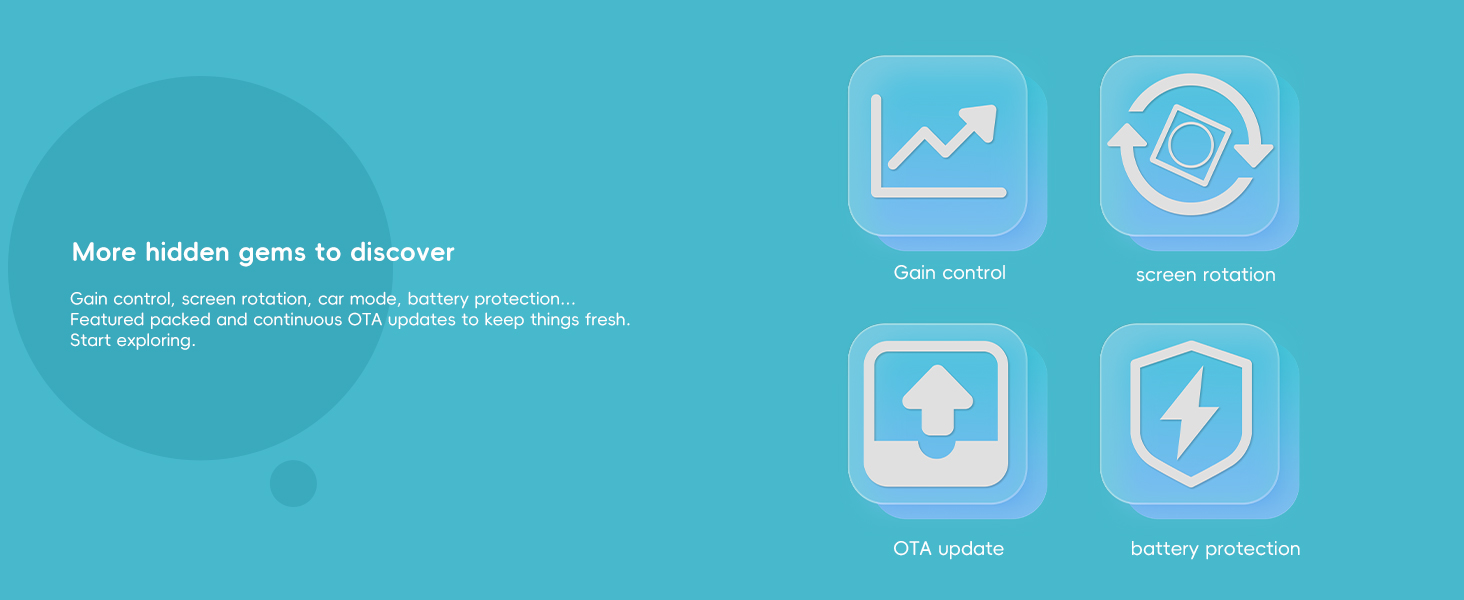 More hidden gems to discover

Gain control, screen rotation, car mode, battery protection...
Featured packed and continuous OTA updates to keep things fresh.
Start exploring.

Gain control

screen rotation

OTA update

battery protection